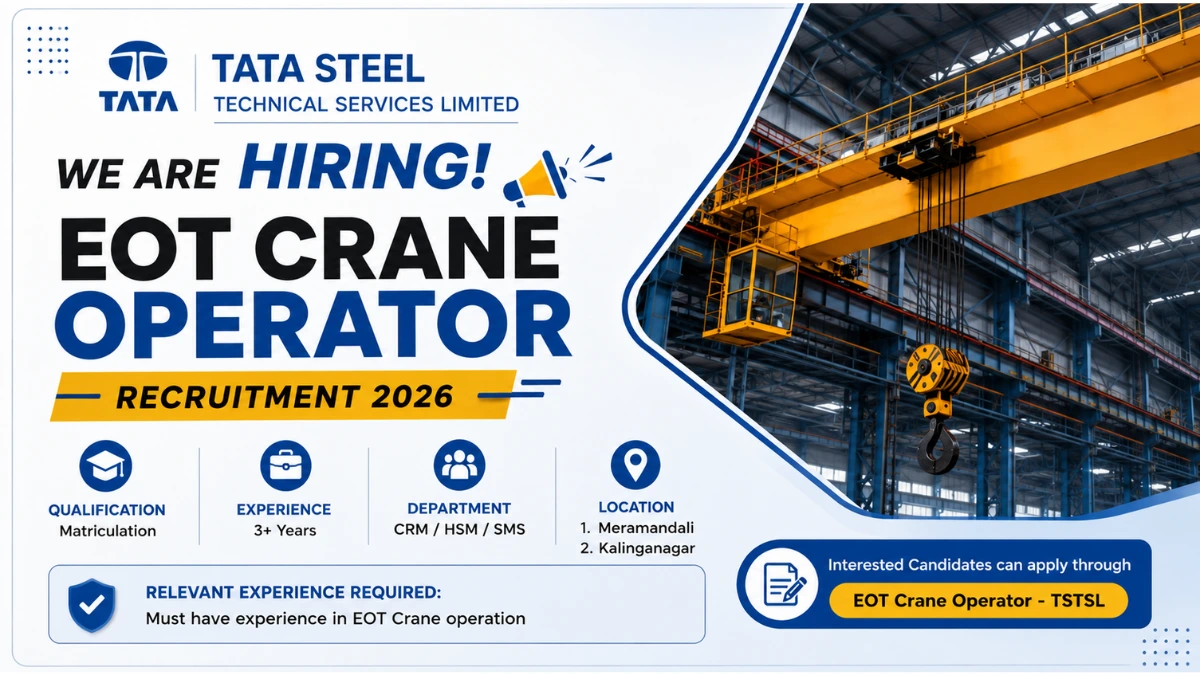 TATA

TATA STEEL
TECHNICAL SERVICES LIMITED

WE ARE HIRING!

EOT CRANE OPERATOR

RECRUITMENT 2026

QUALIFICATION
Matriculation

EXPERIENCE
3+ Years

DEPARTMENT
CRM / HSM / SMS

LOCATION
1. Meramandali
2. Kalinganagar

RELEVANT EXPERIENCE REQUIRED:
Must have experience in EOT Crane operation

Interested Candidates can apply through
EOT Crane Operator - TSTSL